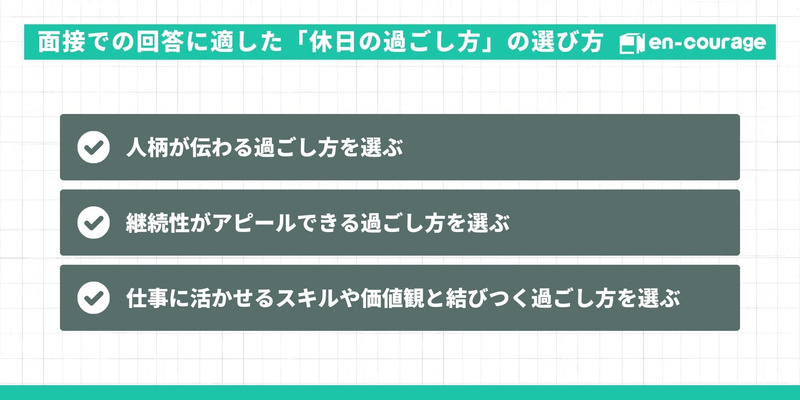 面接での回答に適した「休日の過ごし方」の選び方

en-courage

人柄が伝わる過ごし方を選ぶ

継続性がアピールできる過ごし方を選ぶ

仕事に活かせるスキルや価値観と結びつく過ごし方を選ぶ